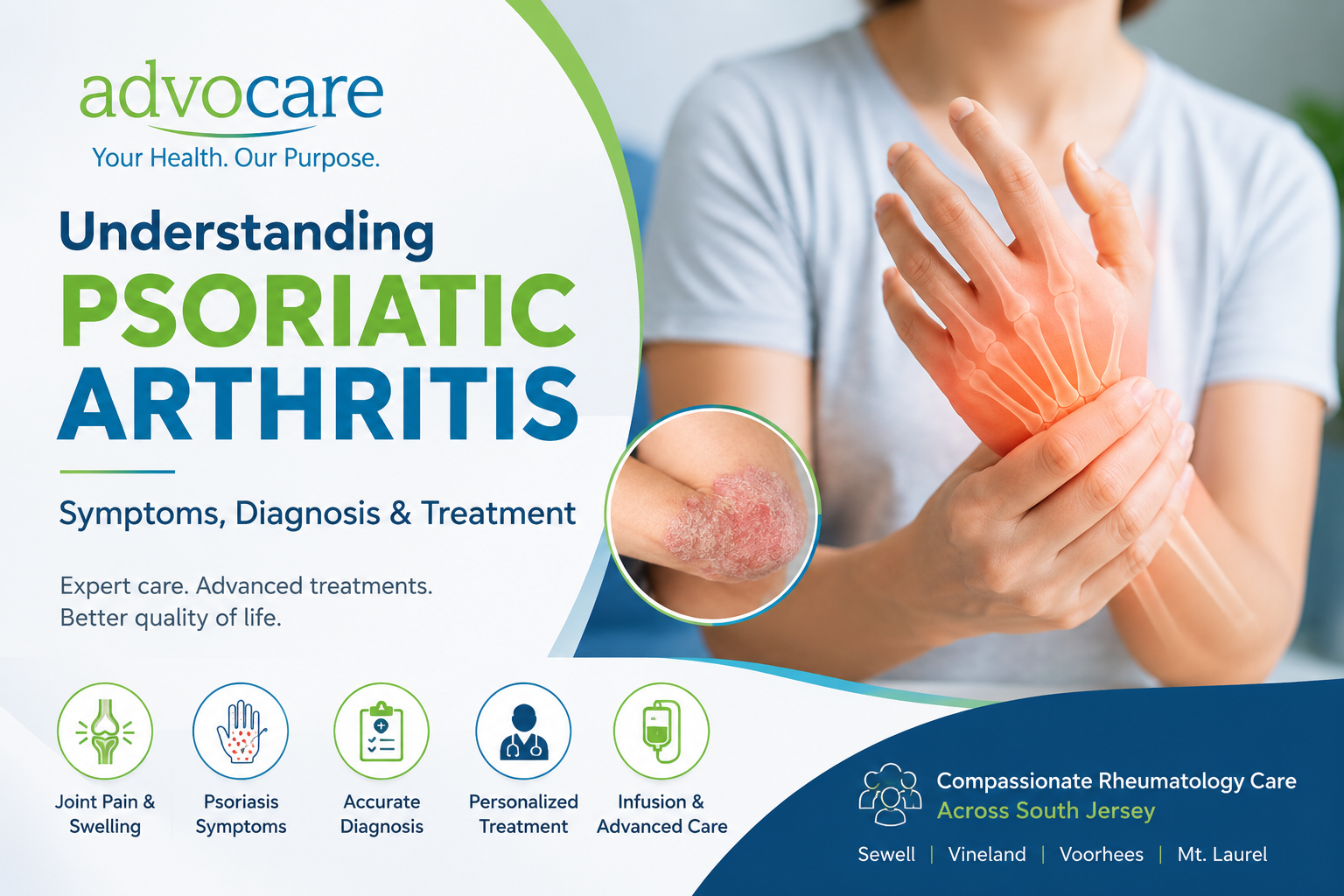 advocare
Your Health. Our Purpose.

Understanding
PSORIATIC
ARTHRITIS

Symptoms, Diagnosis & Treatment

Expert care. Advanced treatments.
Better quality of life.

Joint Pain & Swelling

Psoriasis Symptoms

Accurate Diagnosis

Personalized Treatment

Infusion & Advanced Care

Compassionate Rheumatology Care
Across South Jersey

Sewell | Vineland | Voorhees | Mt. Laurel